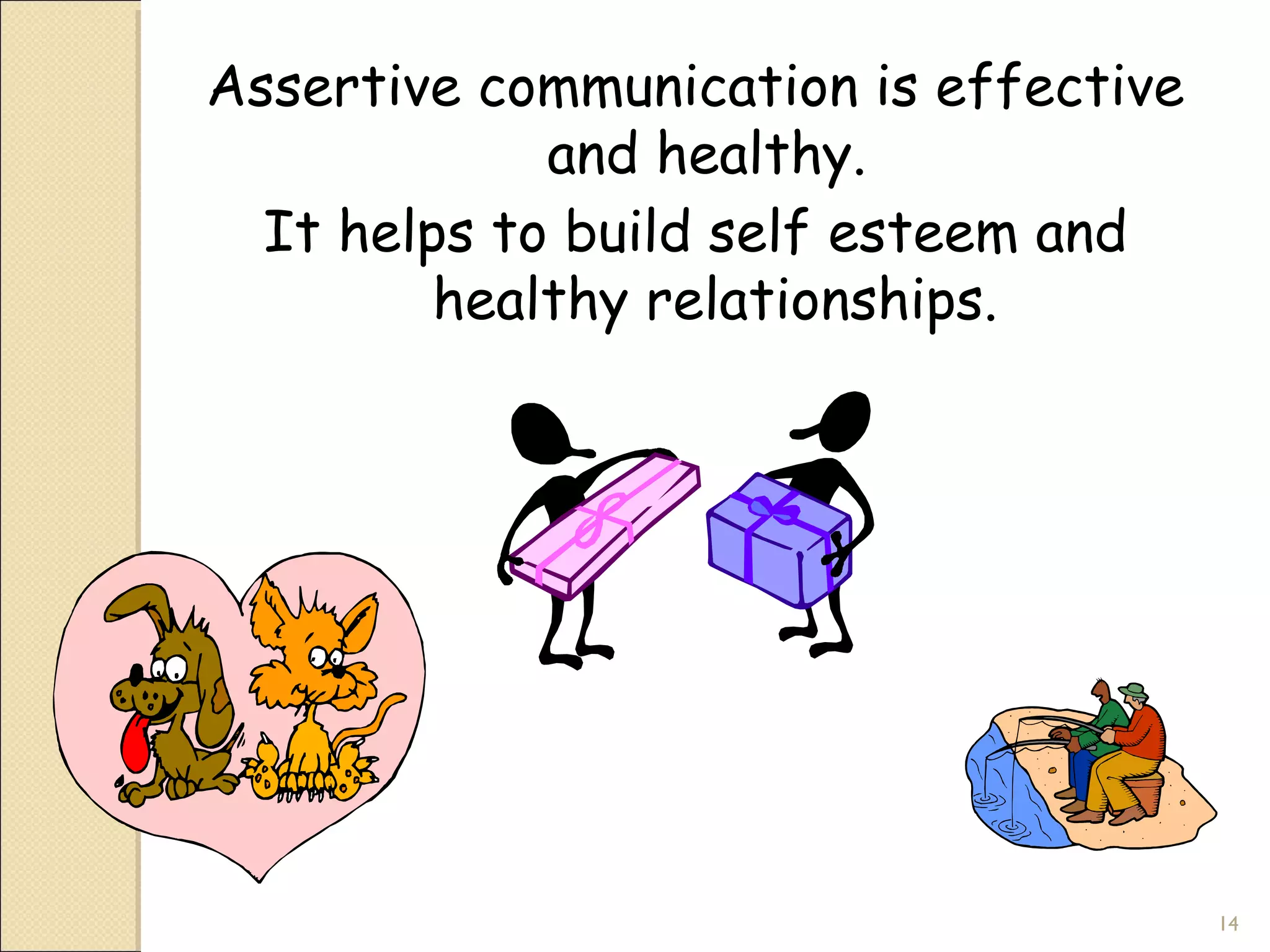 Assertive communication is effective and healthy.

It helps to build self esteem and healthy relationships.

14